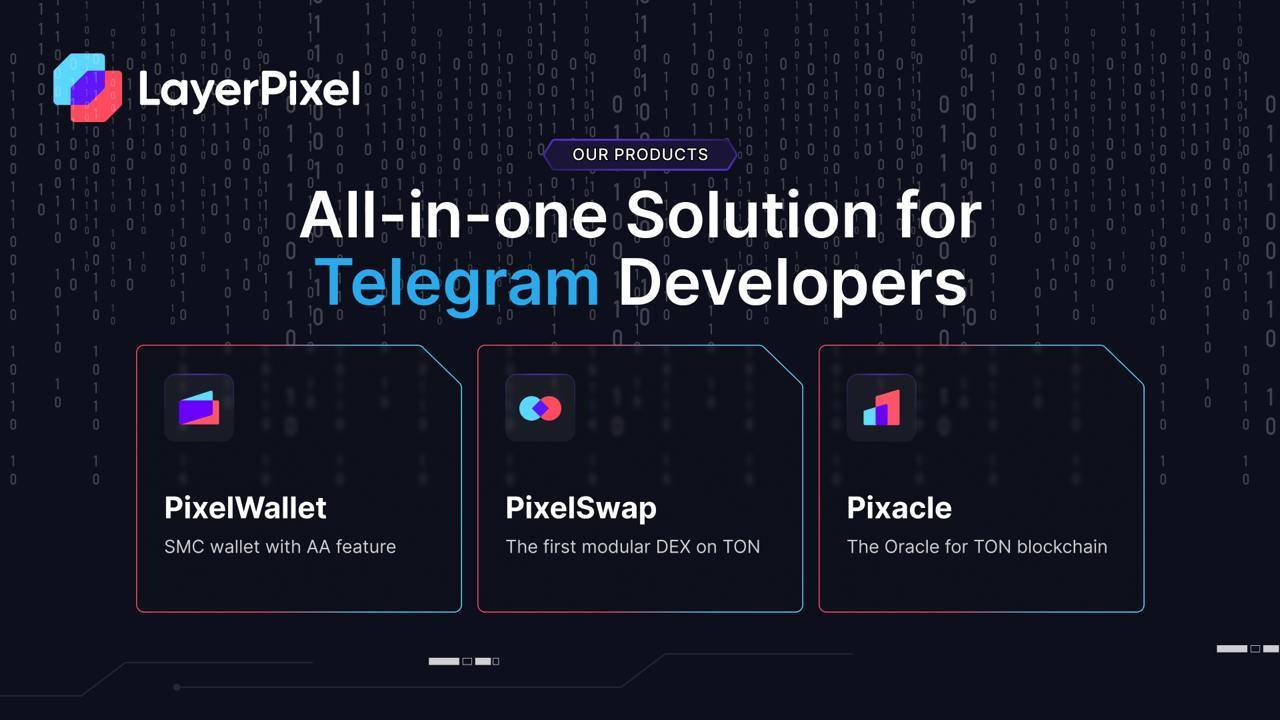 LayerPixel

OUR PRODUCTS

All-in-one Solution for Telegram Developers

PixelWallet
SMC wallet with AA feature

PixelSwap
The first modular DEX on TON

Pixacle
The Oracle for TON blockchain